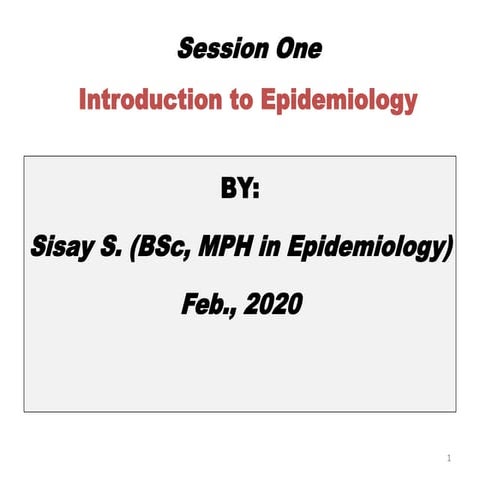 Session One

Introduction to Epidemiology

BY:

Sisay S. (BSc, MPH in Epidemiology)

Feb., 2020

1